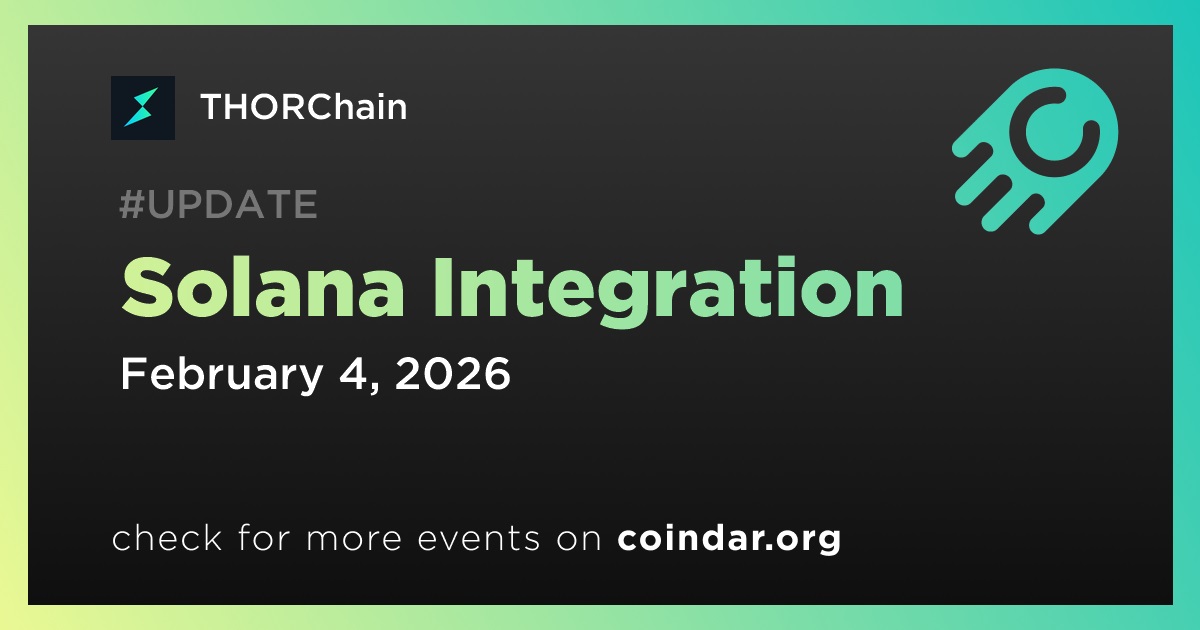 THORChain

#UPDATE

Solana Integration

February 4, 2026

check for more events on coindar.org